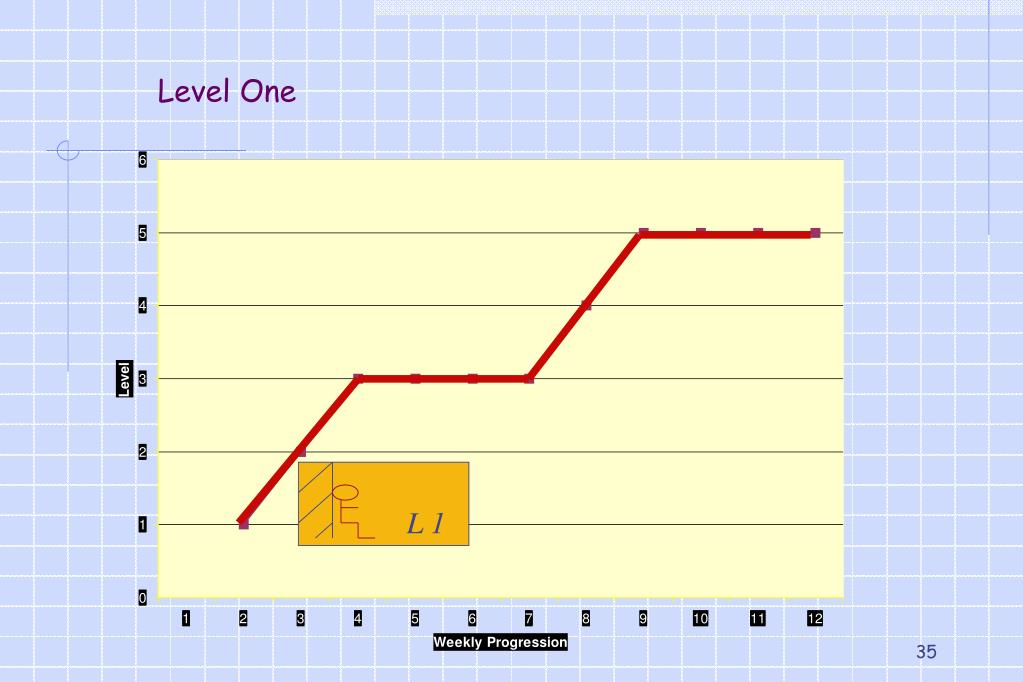 Level One

6
5
4
3
2
1
0

Level

L 1

1 2 3 4 5 6 7 8 9 10 11 12

Weekly Progression

35